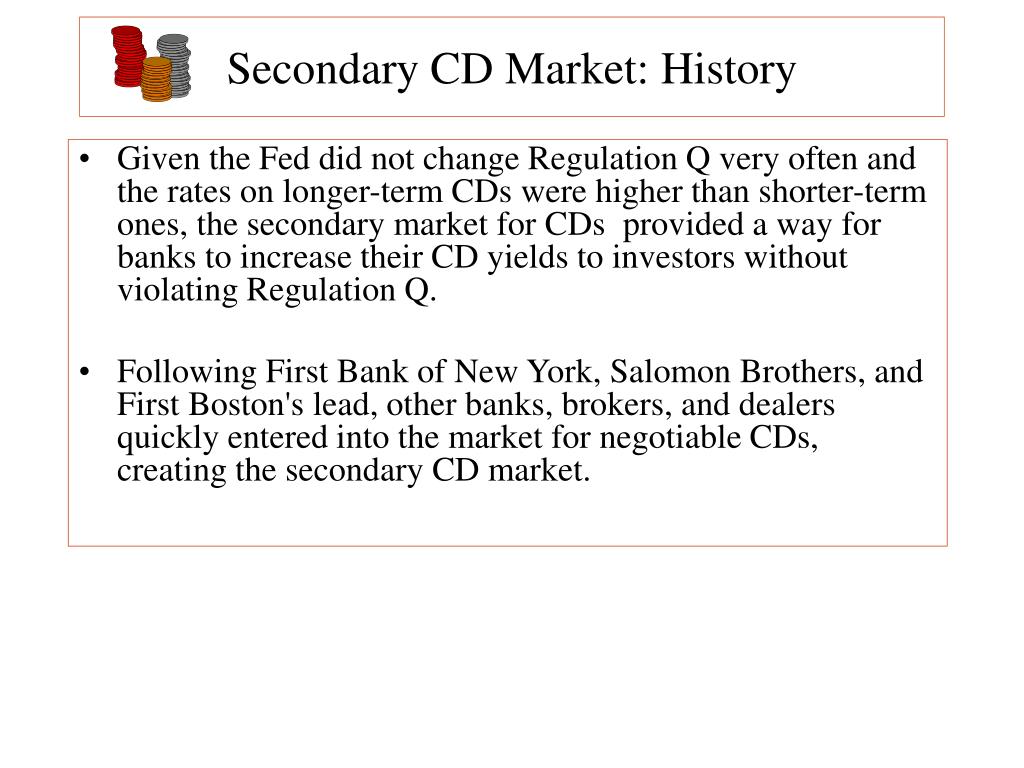 Secondary CD Market: History

• Given the Fed did not change Regulation Q very often and the rates on longer-term CDs were higher than shorter-term ones, the secondary market for CDs provided a way for banks to increase their CD yields to investors without violating Regulation Q.

• Following First Bank of New York, Salomon Brothers, and First Boston's lead, other banks, brokers, and dealers quickly entered into the market for negotiable CDs, creating the secondary CD market.